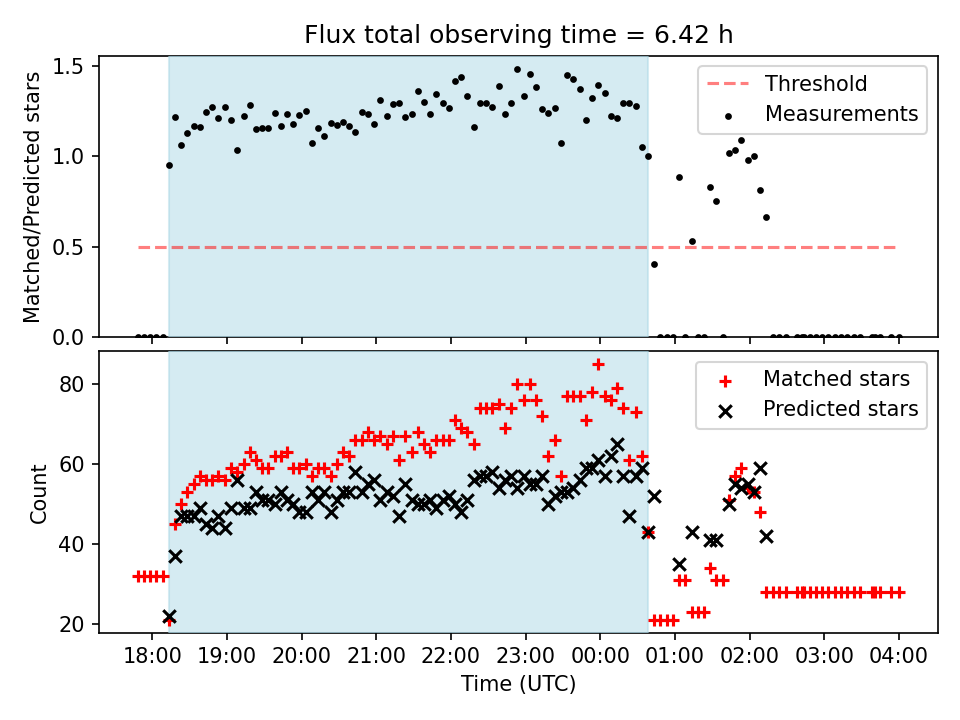 Flux total observing time = 6.42 h

Matched/Predicted stars

1.5
1.0
0.5
0.0

Threshold
Measurements

Count

80
60
40
20

Matched stars
Predicted stars

18:00 19:00 20:00 21:00 22:00 23:00 00:00 01:00 02:00 03:00 04:00

Time (UTC)